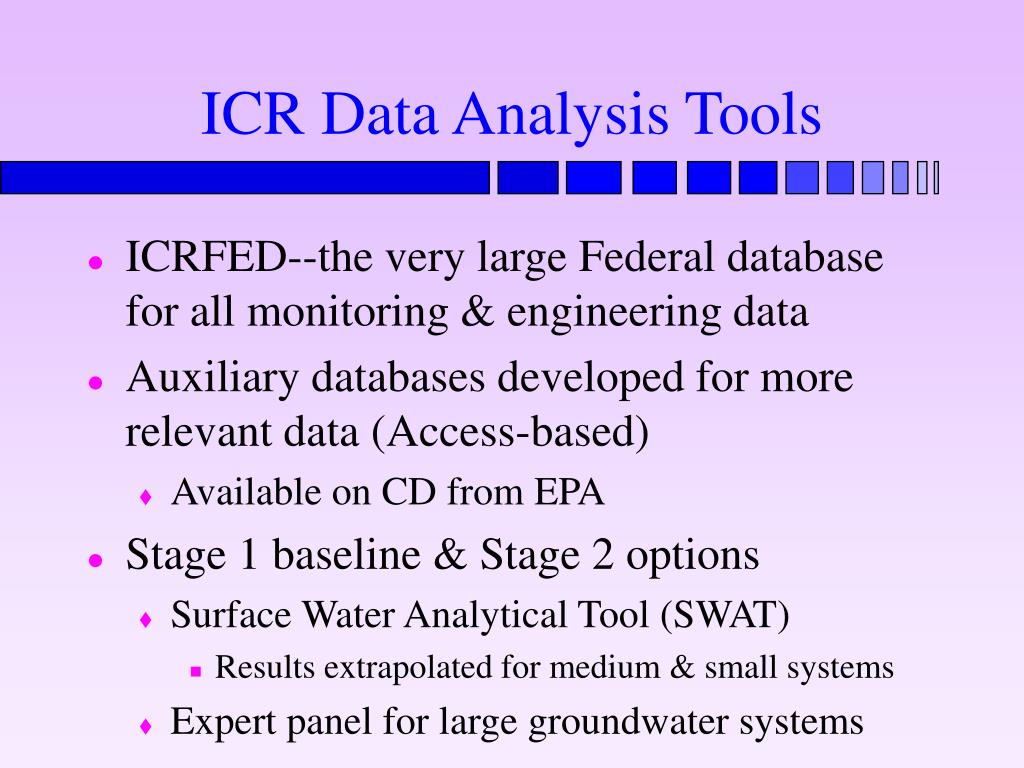 ICR Data Analysis Tools

- ICRFED--the very large Federal database for all monitoring & engineering data
- Auxiliary databases developed for more relevant data (Access-based)
  - Available on CD from EPA
- Stage 1 baseline & Stage 2 options
  - Surface Water Analytical Tool (SWAT)
    - Results extrapolated for medium & small systems
  - Expert panel for large groundwater systems